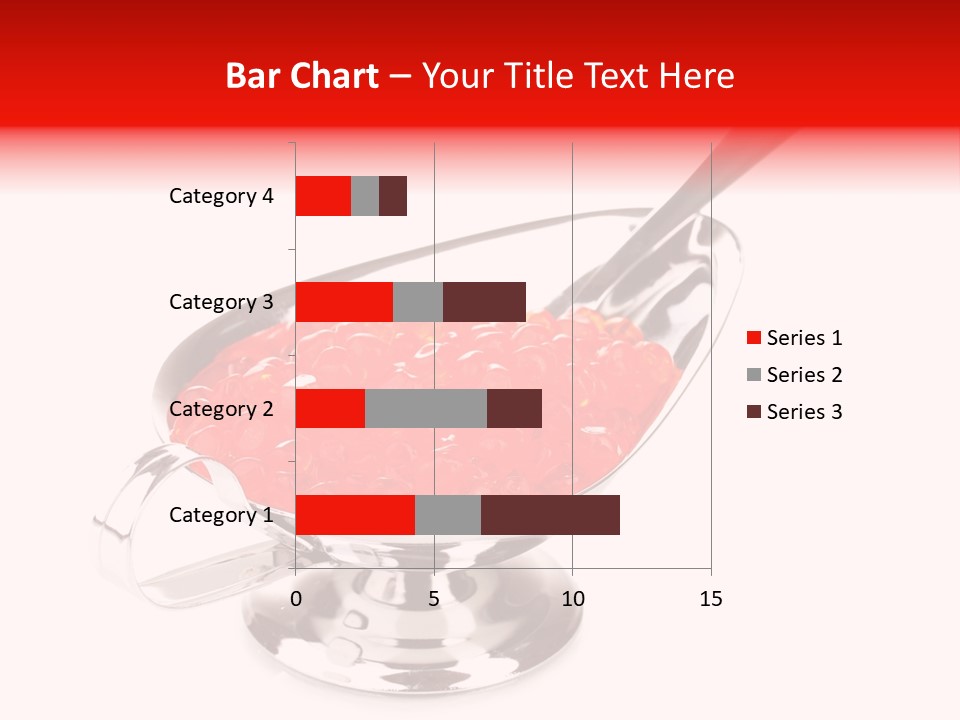 Bar Chart – Your Title Text Here

Category 4
Category 3
Category 2
Category 1

0
5
10
15

Series 1
Series 2
Series 3